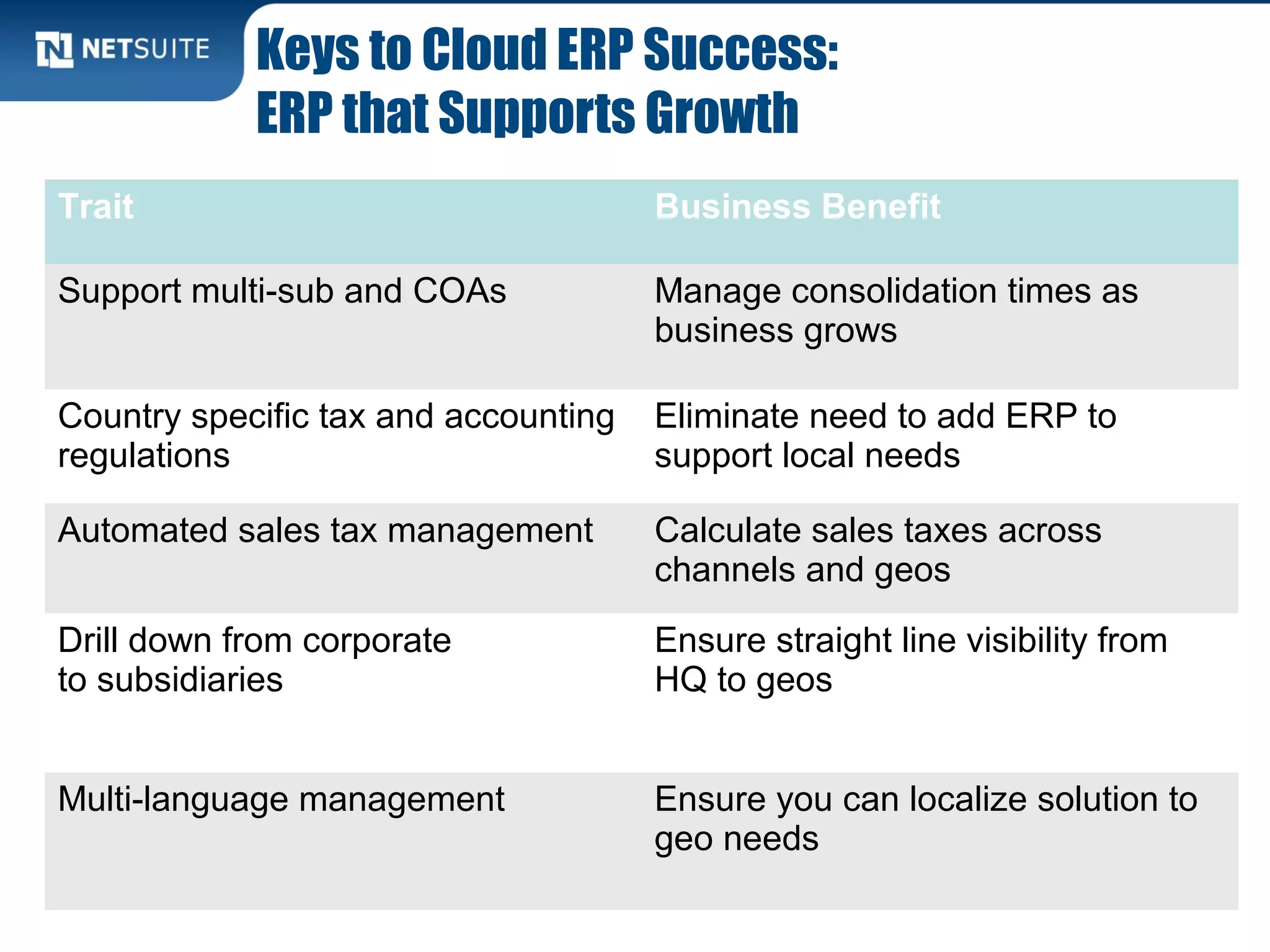 NETSUITE

Keys to Cloud ERP Success:
ERP that Supports Growth

| Trait | Business Benefit |
|---|---|
| Support multi-sub and COAs | Manage consolidation times as business grows |
| Country specific tax and accounting regulations | Eliminate need to add ERP to support local needs |
| Automated sales tax management | Calculate sales taxes across channels and geos |
| Drill down from corporate to subsidiaries | Ensure straight line visibility from HQ to geos |
| Multi-language management | Ensure you can localize solution to geo needs |